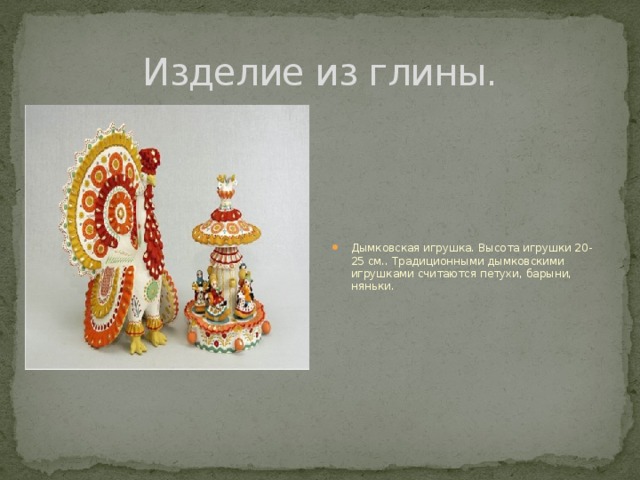 Изделие из глины.

Дымковская игрушка. Высота игрушки 20-25 см.. Традиционными дымковскими игрушками считаются петухи, барыни, няньки.